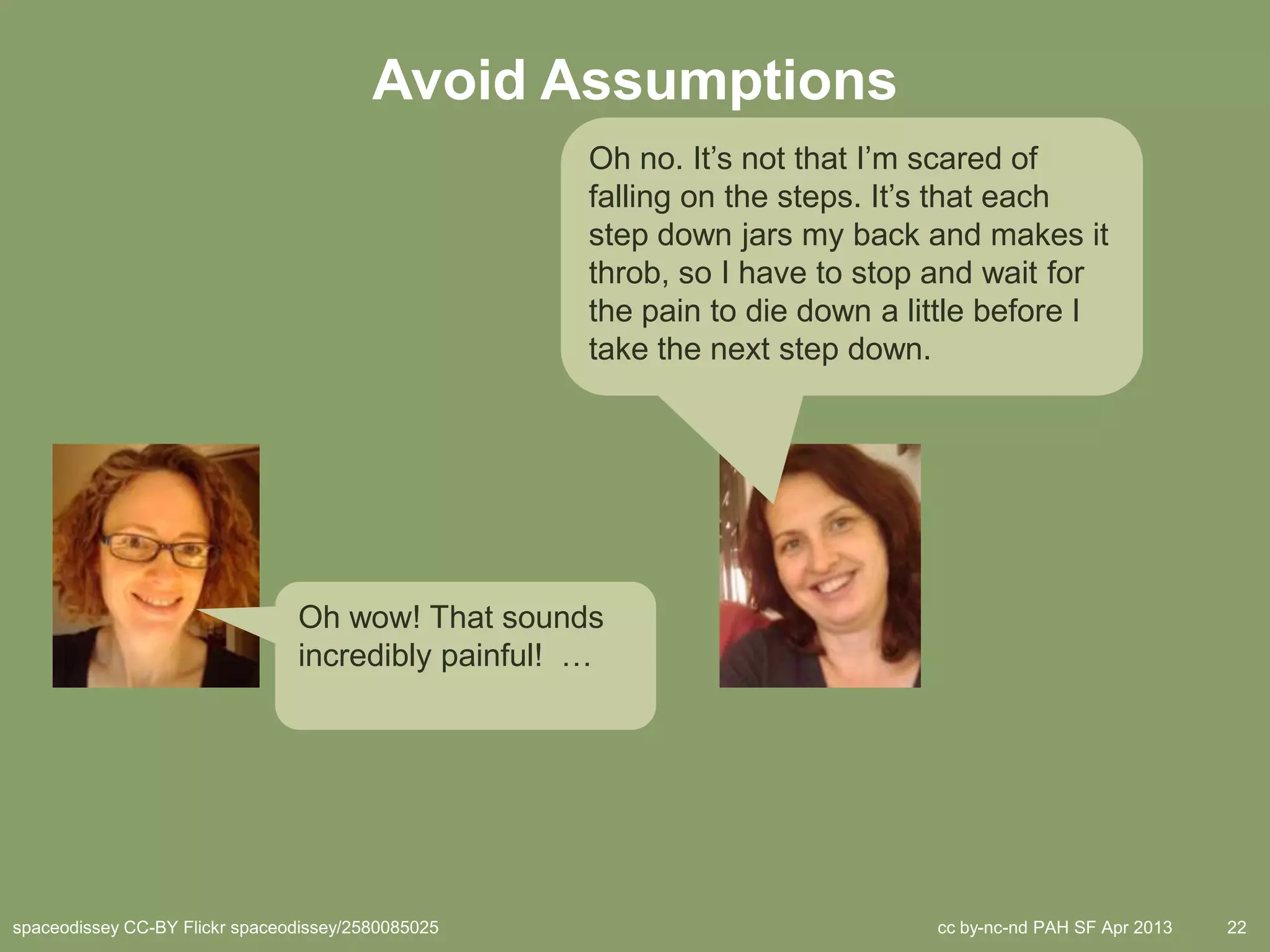 Avoid Assumptions

Oh no. It’s not that I’m scared of falling on the steps. It’s that each step down jars my back and makes it throb, so I have to stop and wait for the pain to die down a little before I take the next step down.

Oh wow! That sounds incredibly painful! …

spaceodissey CC-BY Flickr spaceodissey/2580085025

cc by-nc-nd PAH SF Apr 2013

22